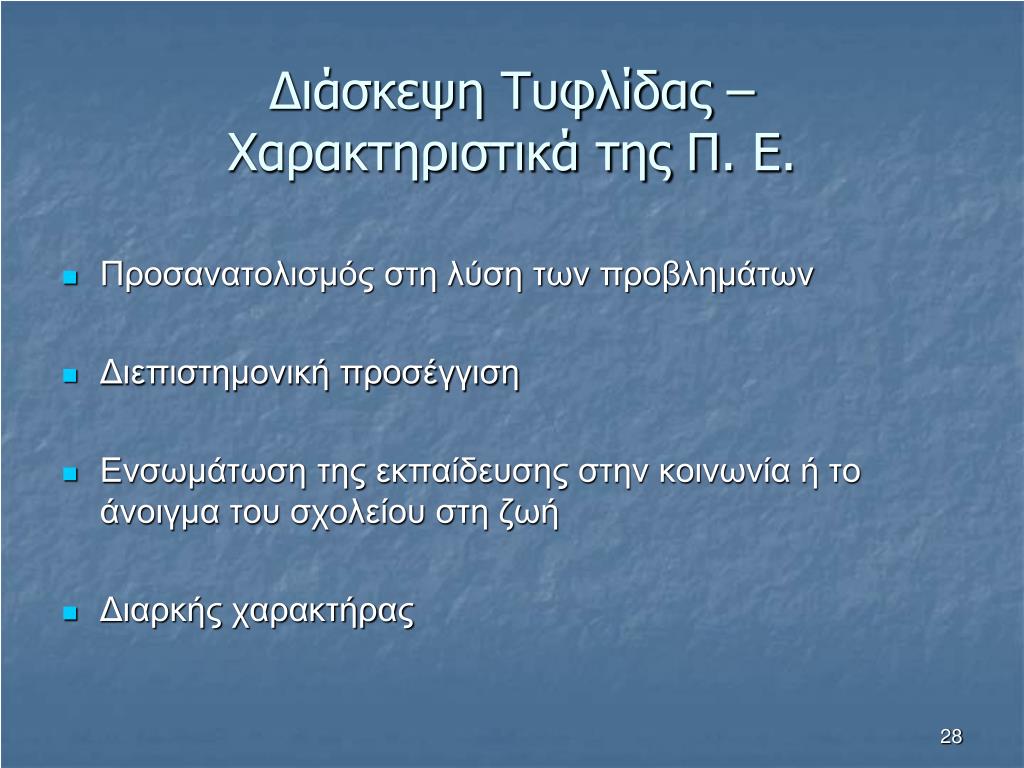 Διάσκεψη Τυφλίδας – Χαρακτηριστικά της Π. Ε.

- Προσανατολισμός στη λύση των προβλημάτων
- Διεπιστημονική προσέγγιση
- Ενσωμάτωση της εκπαίδευσης στην κοινωνία ή το άνοιγμα του σχολείου στη ζωή
- Διαρκής χαρακτήρας

28